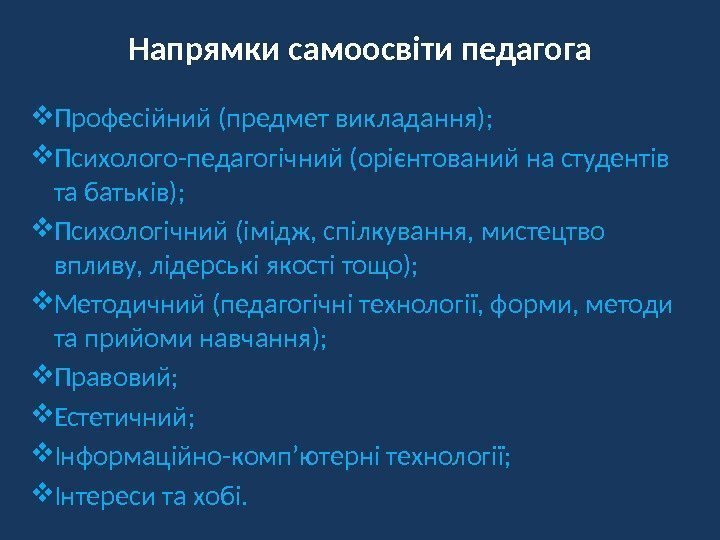 Напрямки самоосвіти педагога

❖Професійний (предмет викладання);

❖Психолого-педагогічний (орієнтований на студентів та батьків);

❖Психологічний (імідж, спілкування, мистецтво впливу, лідерські якості тощо);

❖Методичний (педагогічні технології, форми, методи та прийоми навчання);

❖Правовий;

❖Естетичний;

❖Інформаційно-комп'ютерні технології;

❖Інтереси та хобі.